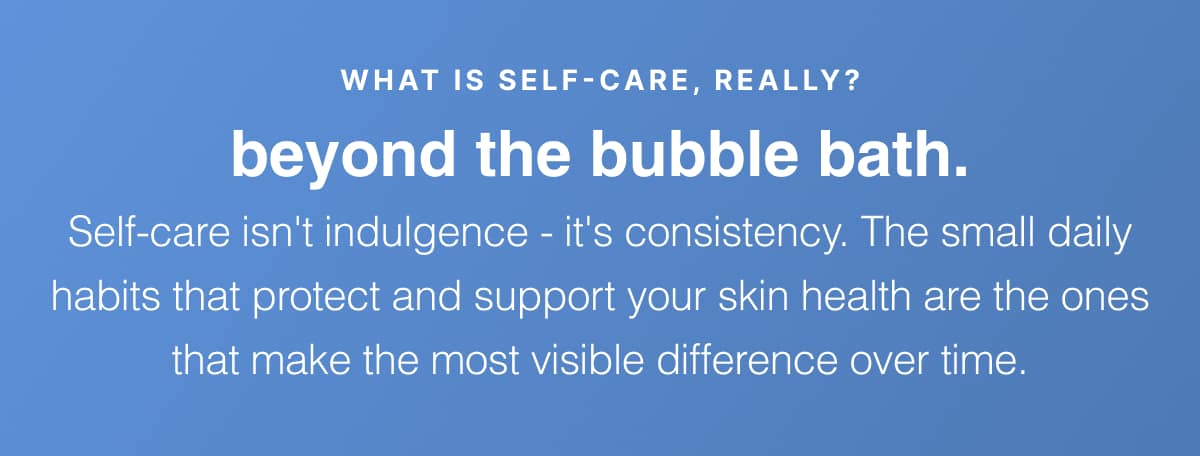 WHAT IS SELF-CARE, REALLY?

beyond the bubble bath.

Self-care isn't indulgence - it's consistency. The small daily habits that protect and support your skin health are the ones that make the most visible difference over time.